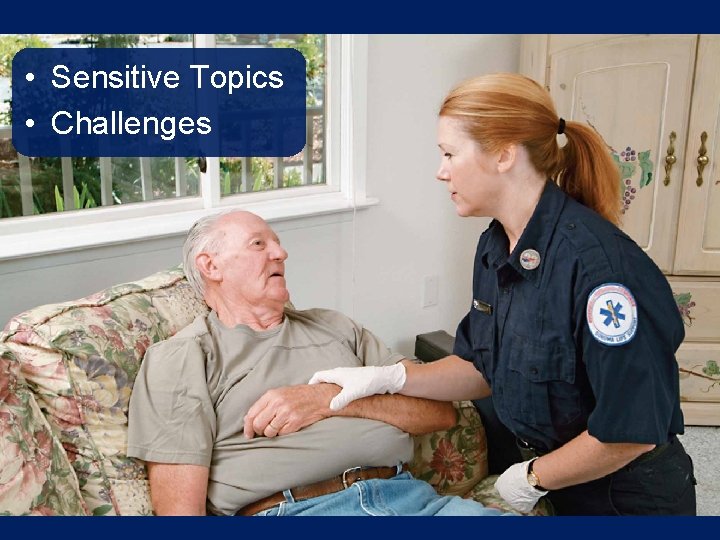 • Sensitive Topics
• Challenges